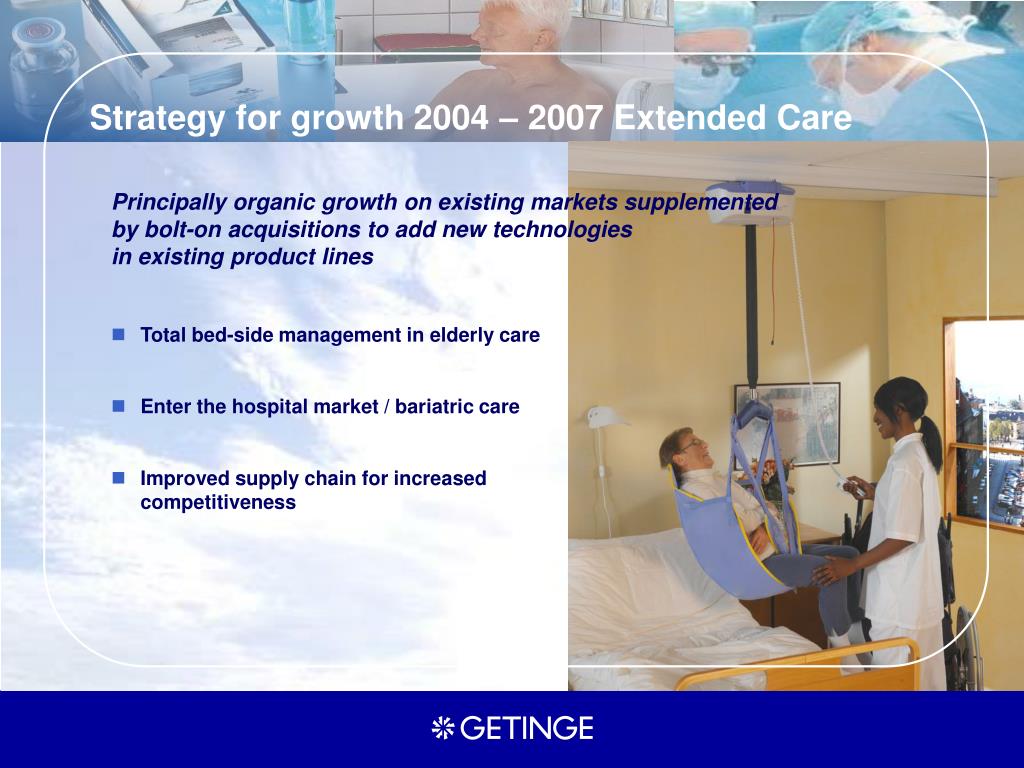 Strategy for growth 2004 – 2007 Extended Care

Principally organic growth on existing markets supplemented by bolt-on acquisitions to add new technologies in existing product lines

Total bed-side management in elderly care

Enter the hospital market / bariatric care

Improved supply chain for increased competitiveness

GETINGE